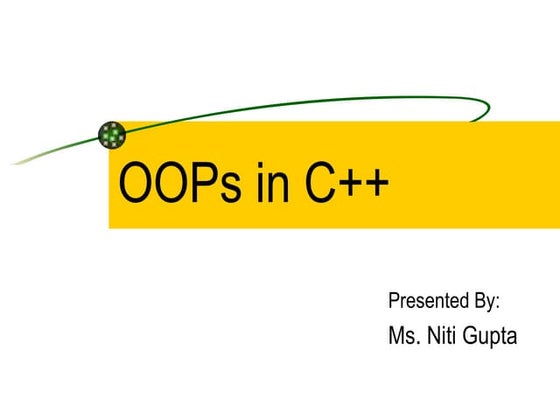 OOPs in C++

Presented By:

Ms. Niti Gupta